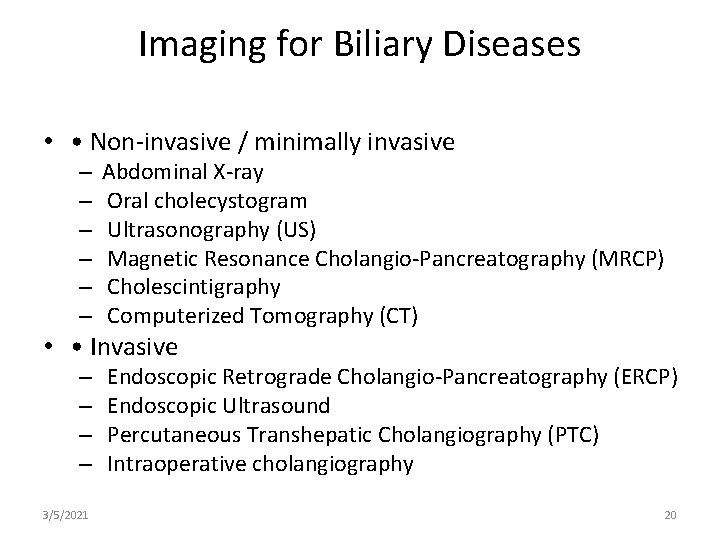 Imaging for Biliary Diseases

• • Non-invasive / minimally invasive
– Abdominal X-ray
– Oral cholecystogram
– Ultrasonography (US)
– Magnetic Resonance Cholangio-Pancreatography (MRCP)
– Cholescintigraphy
– Computerized Tomography (CT)
• • Invasive
– Endoscopic Retrograde Cholangio-Pancreatography (ERCP)
– Endoscopic Ultrasound
– Percutaneous Transhepatic Cholangiography (PTC)
– Intraoperative cholangiography

3/5/2021

20